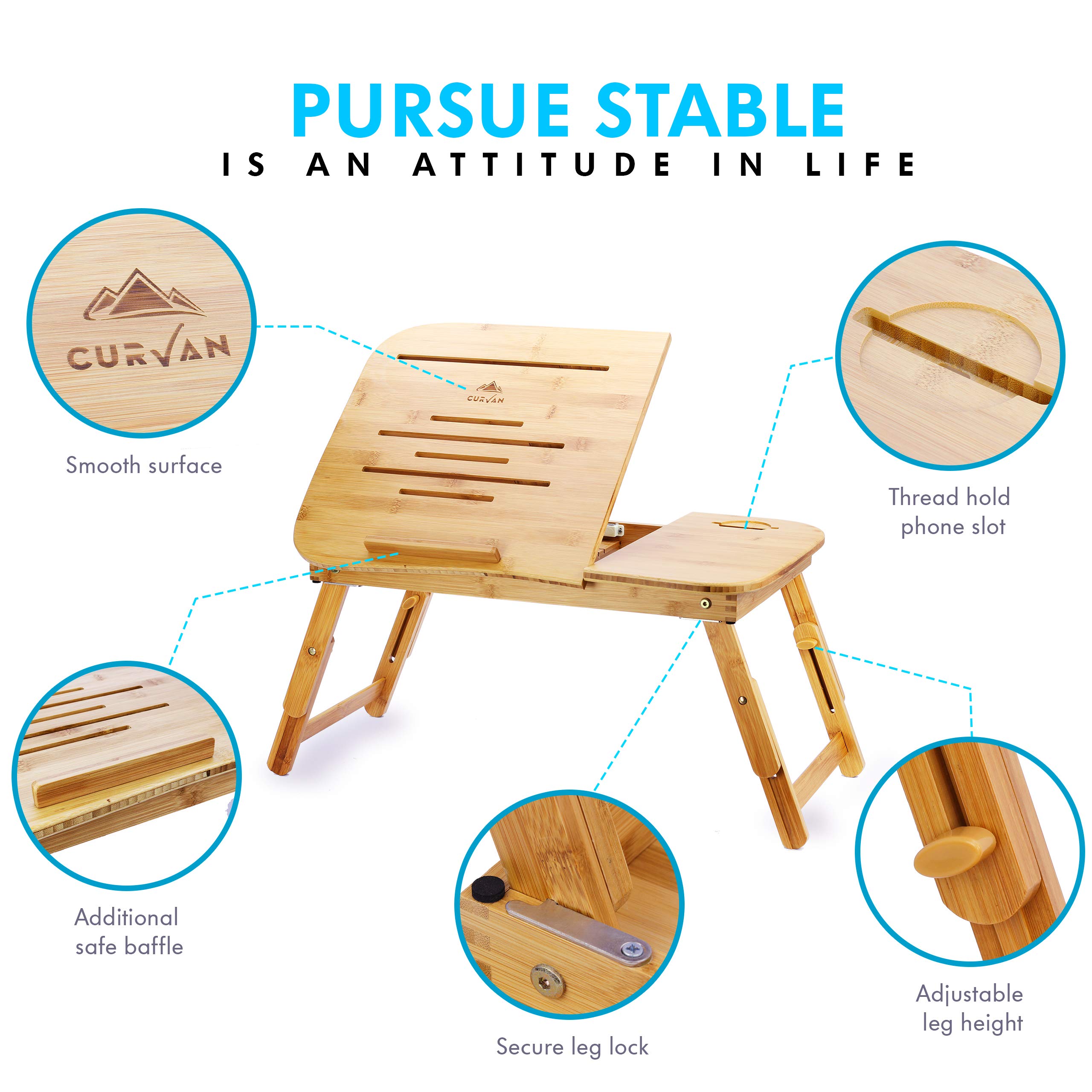 PURSUE STABLE
IS AN ATTITUDE IN LIFE

CURVAN

Smooth surface

CURVAN

Thread hold phone slot

Additional safe baffle

Secure leg lock

Adjustable leg height